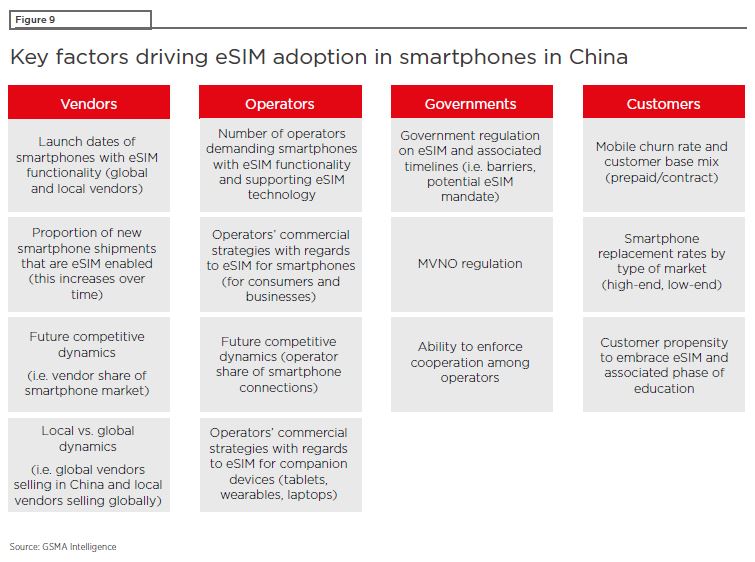 Figure 9

Key factors driving eSIM adoption in smartphones in China

Vendors

Launch dates of smartphones with eSIM functionality (global and local vendors)

Proportion of new smartphone shipments that are eSIM enabled (this increases over time)

Future competitive dynamics

(i.e. vendor share of smartphone market)

Local vs. global dynamics

(i.e. global vendors selling in China and local vendors selling globally)

Operators

Number of operators demanding smartphones with eSIM functionality and supporting eSIM technology

Operators' commercial strategies with regards to eSIM for smartphones (for consumers and businesses)

Future competitive dynamics (operator share of smartphone connections)

Operators' commercial strategies with regards to eSIM for companion devices (tablets, wearables, laptops)

Governments

Government regulation on eSIM and associated timelines (i.e. barriers, potential eSIM mandate)

MVNO regulation

Ability to enforce cooperation among operators

Customers

Mobile churn rate and customer base mix (prepaid/contract)

Smartphone replacement rates by type of market (high-end, low-end)

Customer propensity to embrace eSIM and associated phase of education

Source: GSMA Intelligence